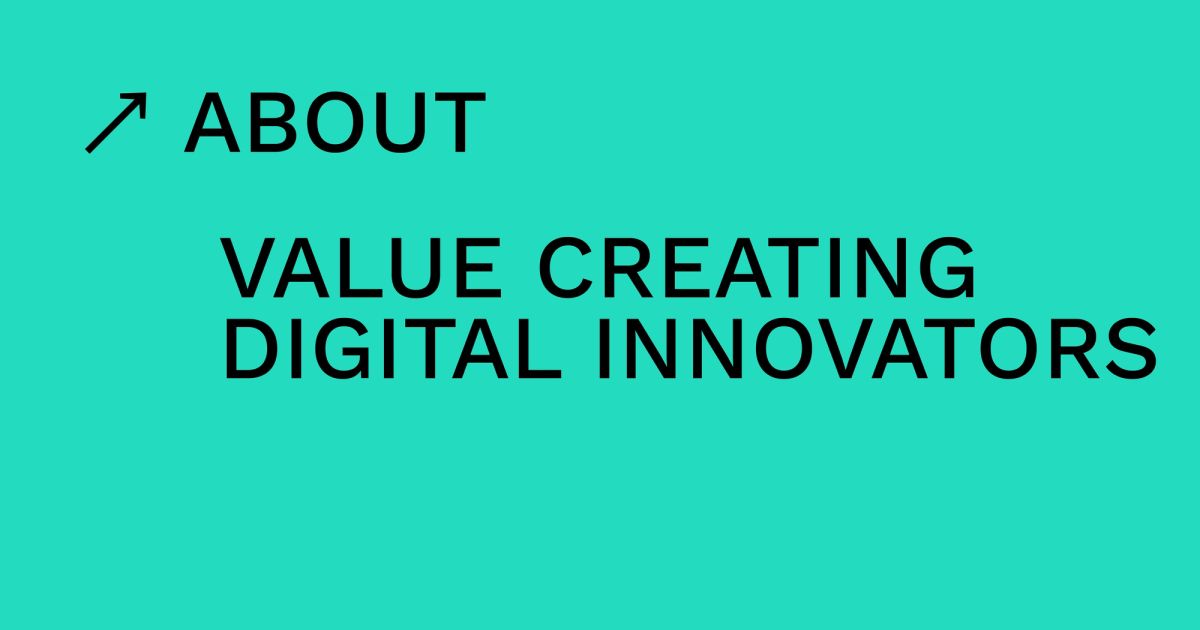 ↗ ABOUT

VALUE CREATING DIGITAL INNOVATORS